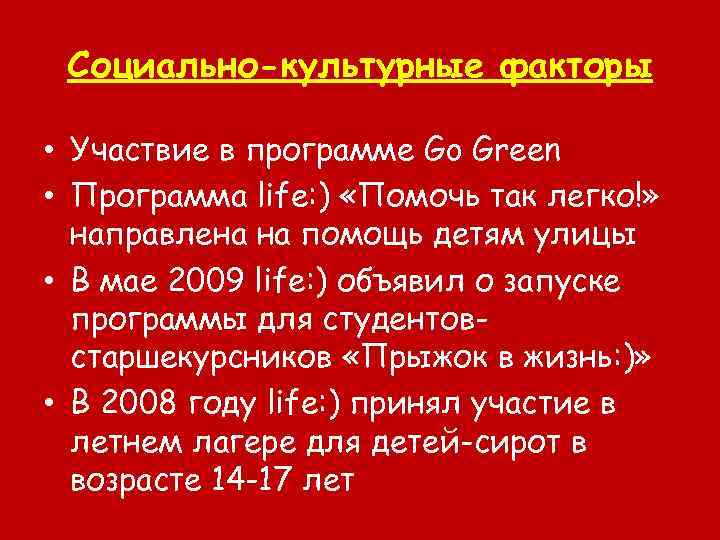 Социально-культурные факторы

• Участвие в программе Go Green
• Программа life:) «Помочь так легко!» направлена на помощь детям улицы
• В мае 2009 life:) объявил о запуске программы для студентов-старшекурсников «Прыжок в жизнь:)»
• В 2008 году life:) принял участие в летнем лагере для детей-сирот в возрасте 14-17 лет